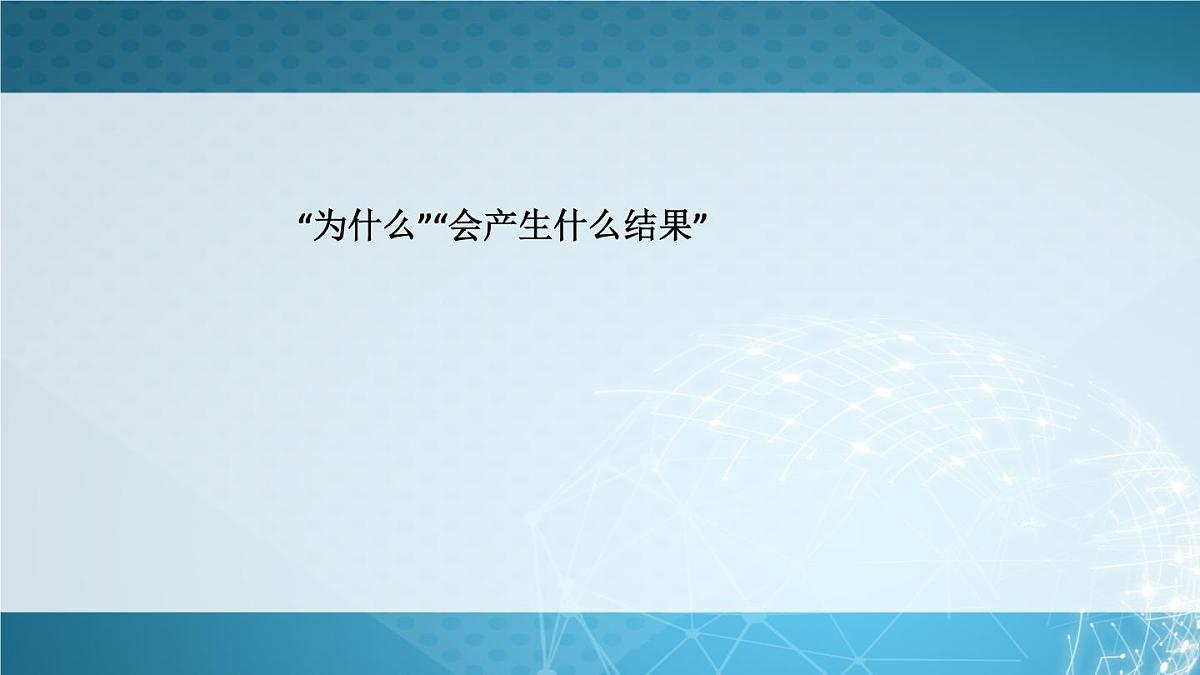 “为什么”“会产生什么结果”